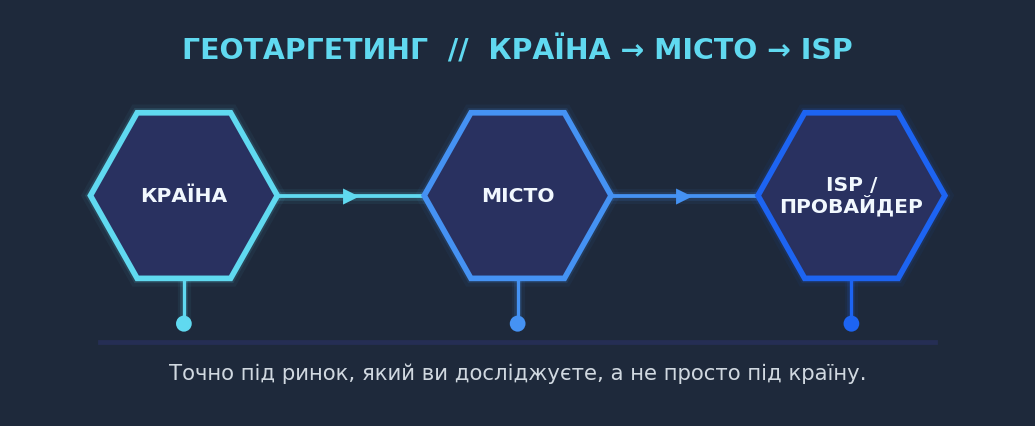 ГЕОТАРГЕТИНГ // КРАЇНА → МІСТО → ISP

КРАЇНА

МІСТО

ISP / ПРОВАЙДЕР

Точно під ринок, який ви досліджуєте, а не просто під країну.